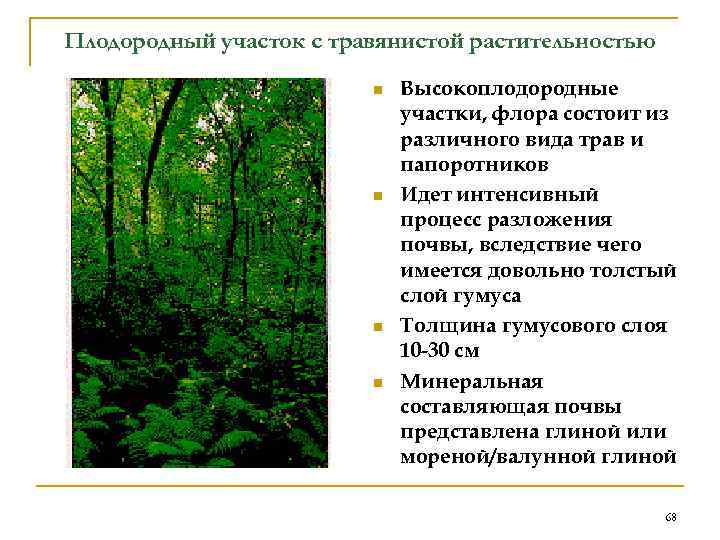 Плодородный участок с травянистой растительностью

- Высокоплодородные участки, флора состоит из различного вида трав и папоротников
- Идет интенсивный процесс разложения почвы, вследствие чего имеется довольно толстый слой гумуса
- Толщина гумусового слоя 10-30 см
- Минеральная составляющая почвы представлена глиной или мореной/валунной глиной

68